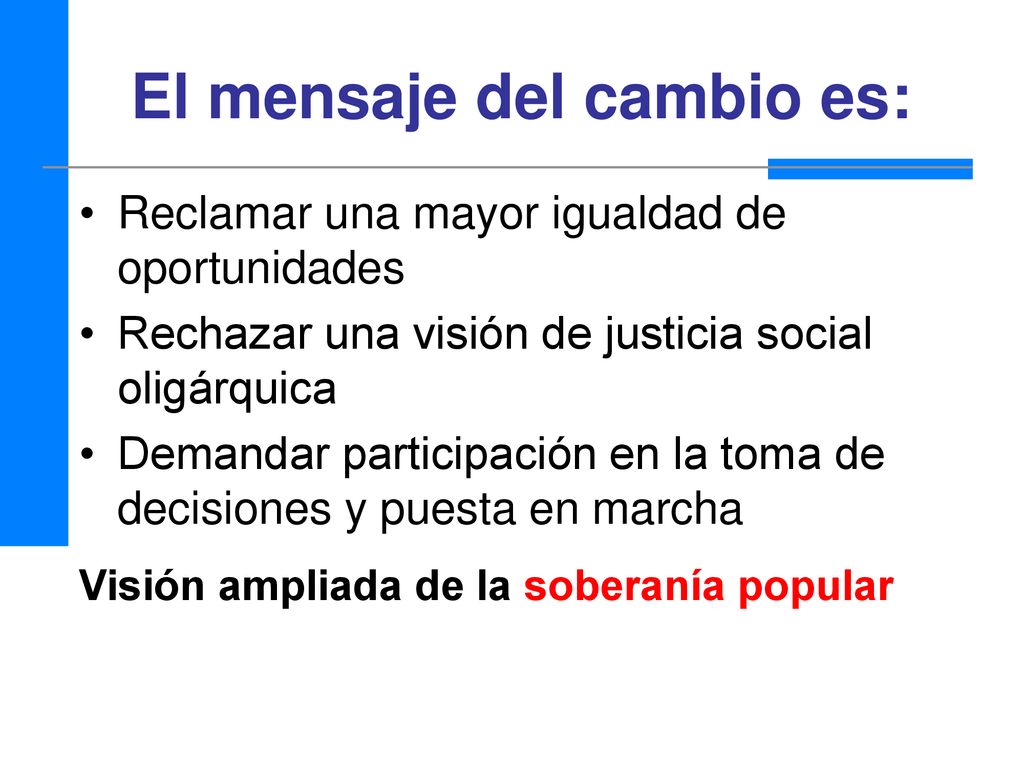 El mensaje del cambio es:

• Reclamar una mayor igualdad de oportunidades
• Rechazar una visión de justicia social oligárquica
• Demandar participación en la toma de decisiones y puesta en marcha

Visión ampliada de la soberanía popular